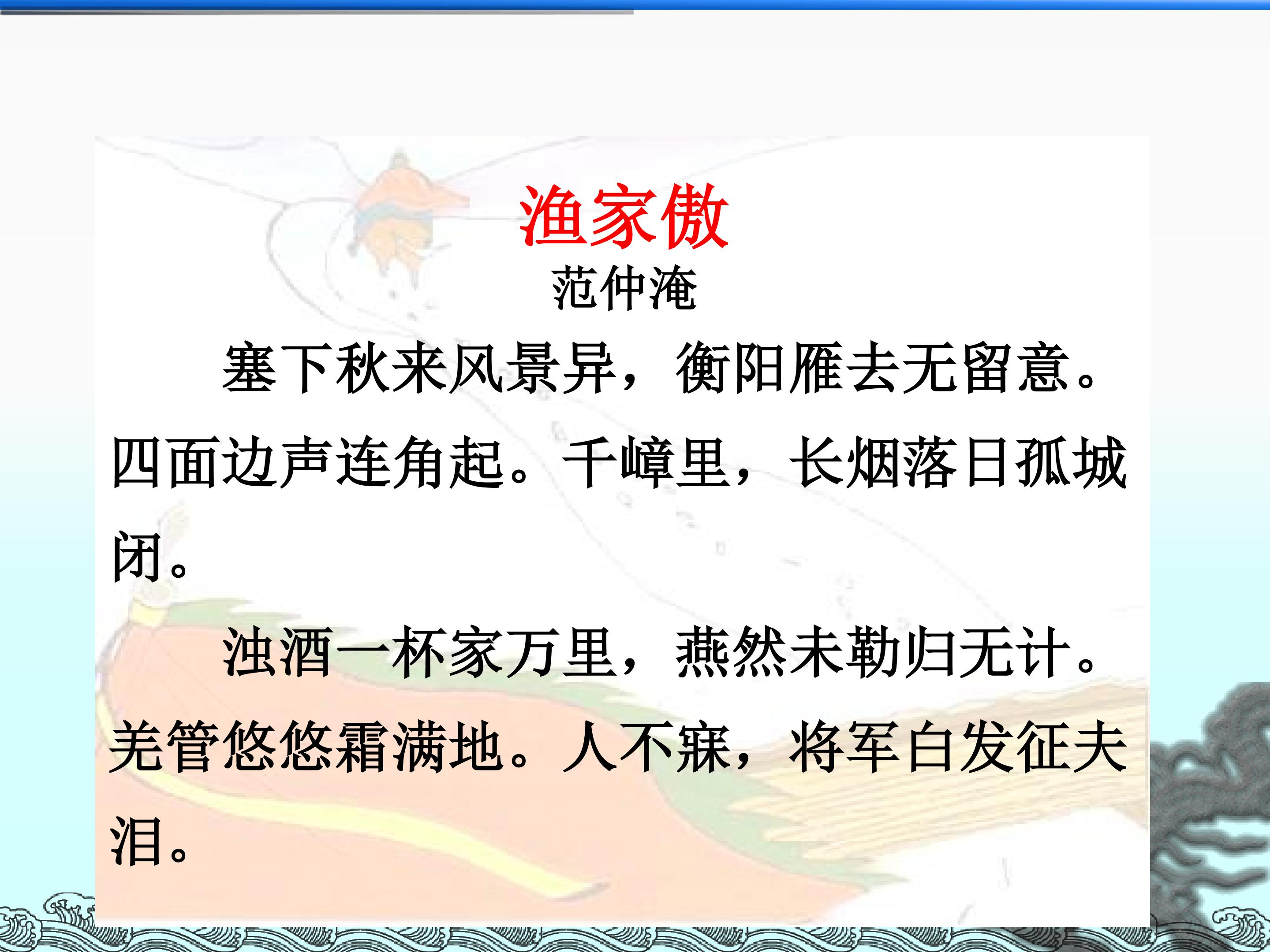 渔家傲
范仲淹

塞下秋来风景异，衡阳雁去无留意。四面边声连角起。千嶂里，长烟落日孤城闭。

浊酒一杯家万里，燕然未勒归无计。羌管悠悠霜满地。人不寐，将军白发征夫泪。